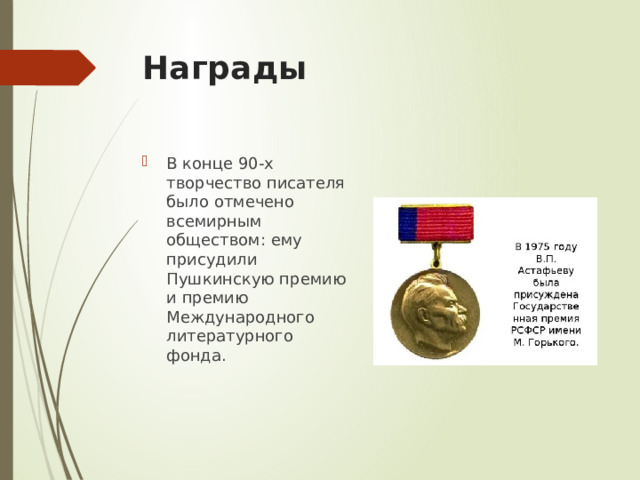 Награды

В конце 90-х творчество писателя было отмечено всемирным обществом: ему присудили Пушкинскую премию и премию Международного литературного фонда.

В 1975 году В.П. Астафьеву была присуждена Государственная премия РСФСР имени М. Горького.